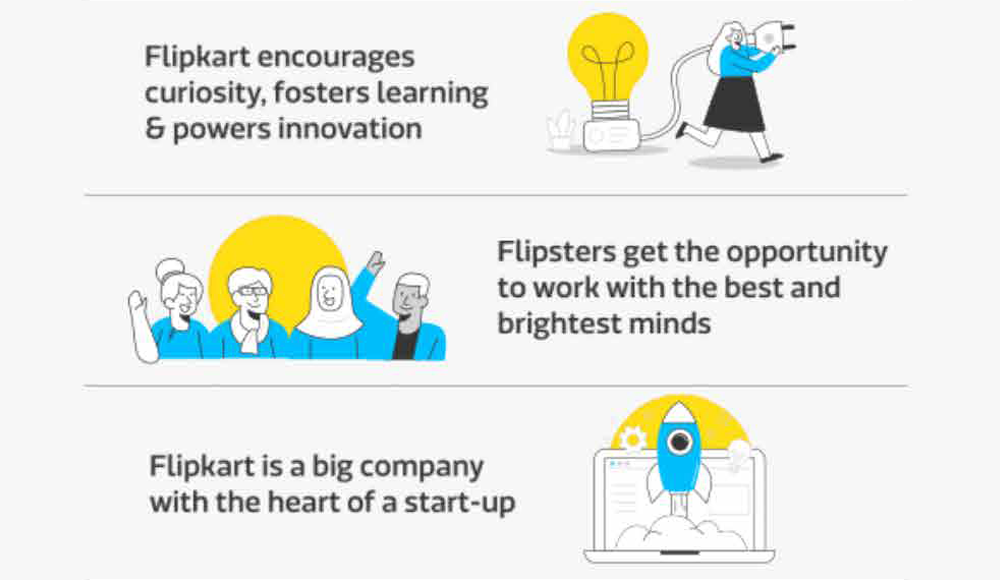 Flipkart encourages curiosity, fosters learning & powers innovation

Flipsters get the opportunity to work with the best and brightest minds

Flipkart is a big company with the heart of a start-up